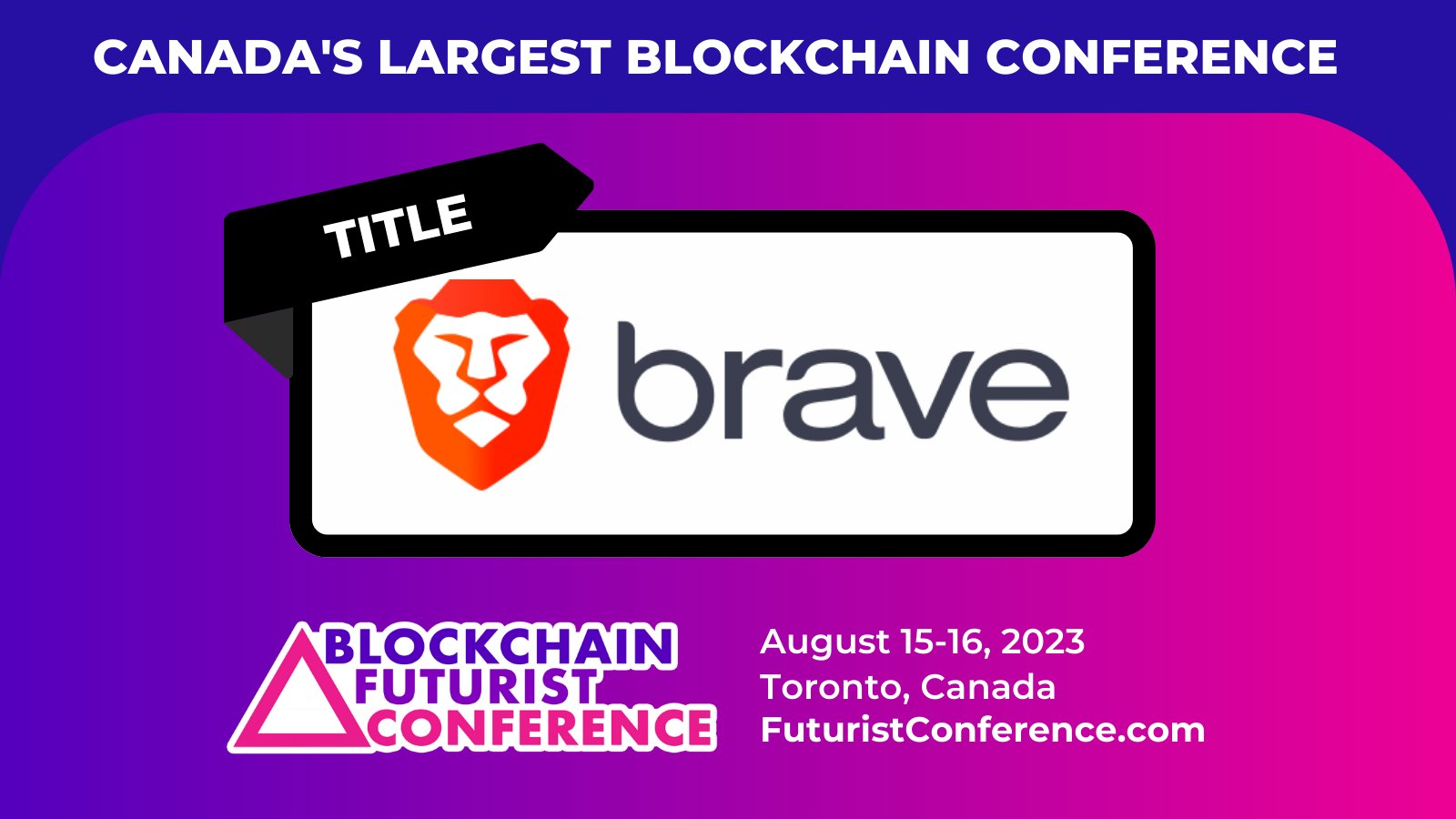 CANADA'S LARGEST BLOCKCHAIN CONFERENCE

TITLE

brave

BLOCKCHAIN FUTURIST CONFERENCE

August 15-16, 2023
Toronto, Canada
FuturistConference.com